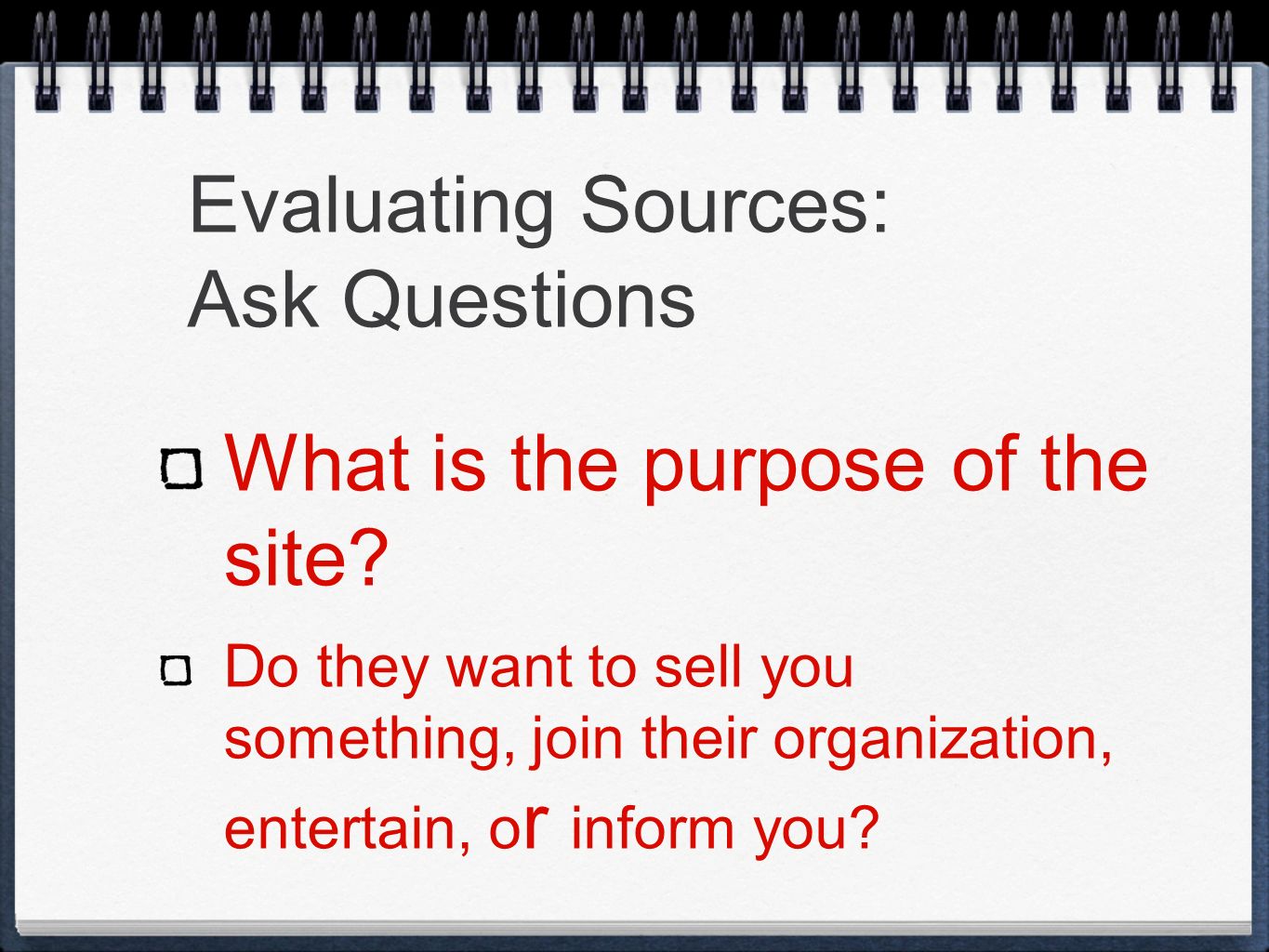 Evaluating Sources:
Ask Questions

What is the purpose of the site?

Do they want to sell you something, join their organization, entertain, or inform you?